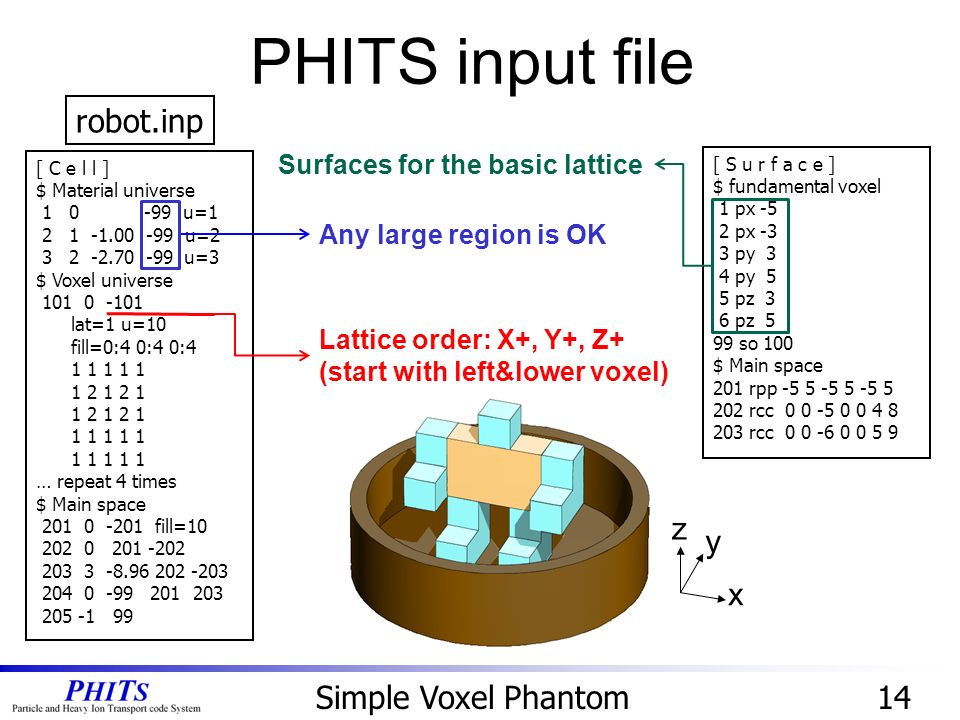 PHITS input file

robot.inp

[ C e l l ]
$ Material universe
1 0 -99 u=1
2 1 -1.00 -99 u=2
3 2 -2.70 -99 u=3
$ Voxel universe
101 0 -101
lat=1 u=10
fill=0:4 0:4 0:4
1 1 1 1 1
1 2 1 2 1
1 2 1 2 1
1 1 1 1 1
1 1 1 1 1
… repeat 4 times
$ Main space
201 0 -201 fill=10
202 0 201 -202
203 3 -8.96 202 -203
204 0 -99 201 203
205 -1 99

Surfaces for the basic lattice

Any large region is OK

Lattice order: X+, Y+, Z+
(start with left&lower voxel)

[ S u r f a c e ]
$ fundamental voxel
1 px -5
2 px -3
3 py 3
4 py 5
5 pz 3
6 pz 5
99 so 100
$ Main space
201 rpp -5 5 -5 5 -5 5
202 rcc 0 0 -5 0 0 4 8
203 rcc 0 0 -6 0 0 5 9

z y
x

PHITS
Particle and Heavy Ion Transport code System

Simple Voxel Phantom

14